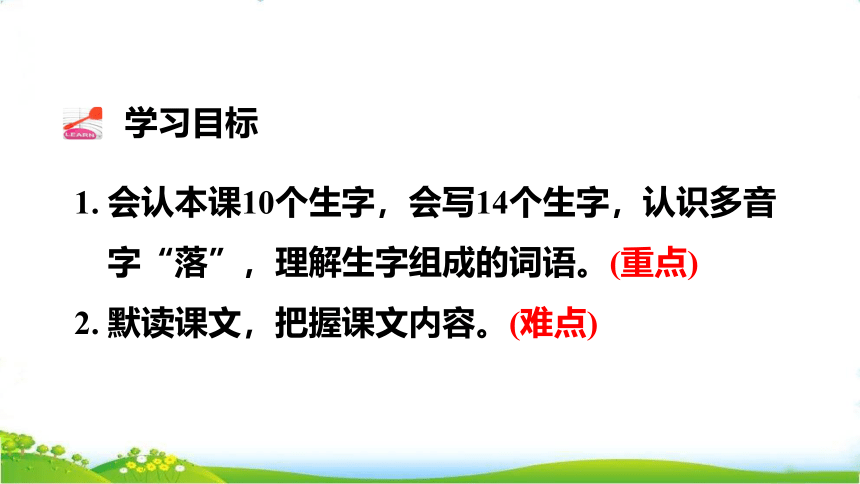 LEARN

学习目标

1. 会认本课10个生字，会写14个生字，认识多音字“落”，理解生字组成的词语。(重点)

2. 默读课文，把握课文内容。(难点)